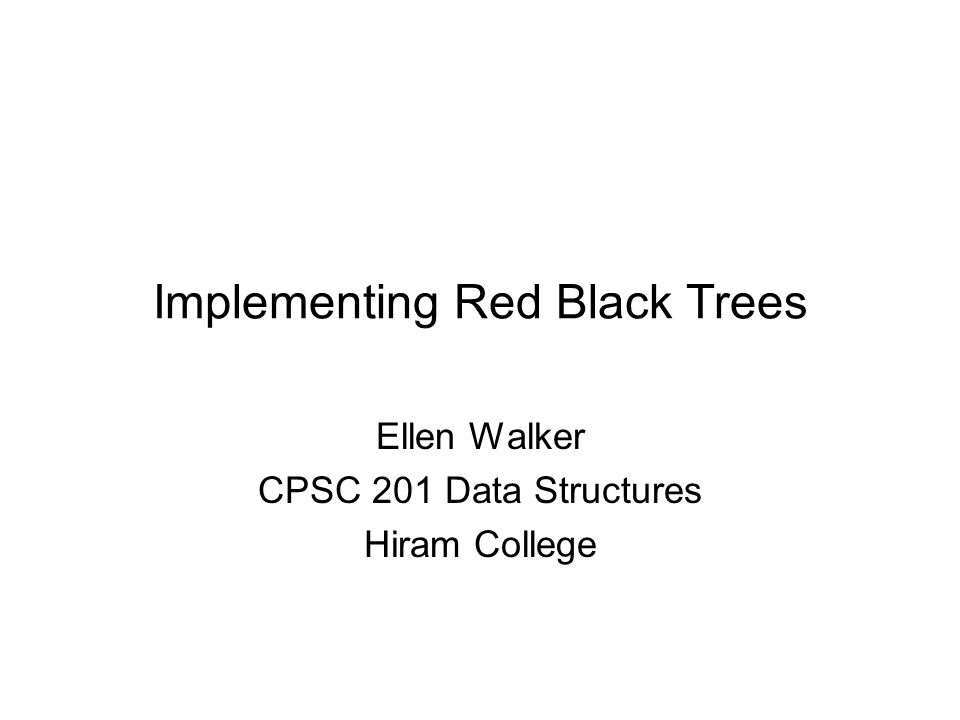 Implementing Red Black Trees

Ellen Walker
CPSC 201 Data Structures
Hiram College